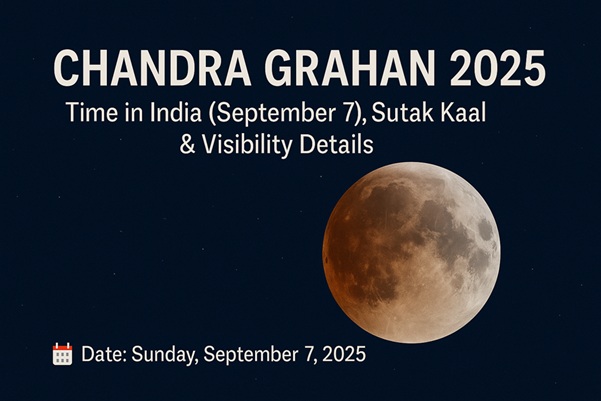 CHANDRA GRAHAN 2025

Time in India (September 7), Sutak Kaal & Visibility Details

Date: Sunday, September 7, 2025